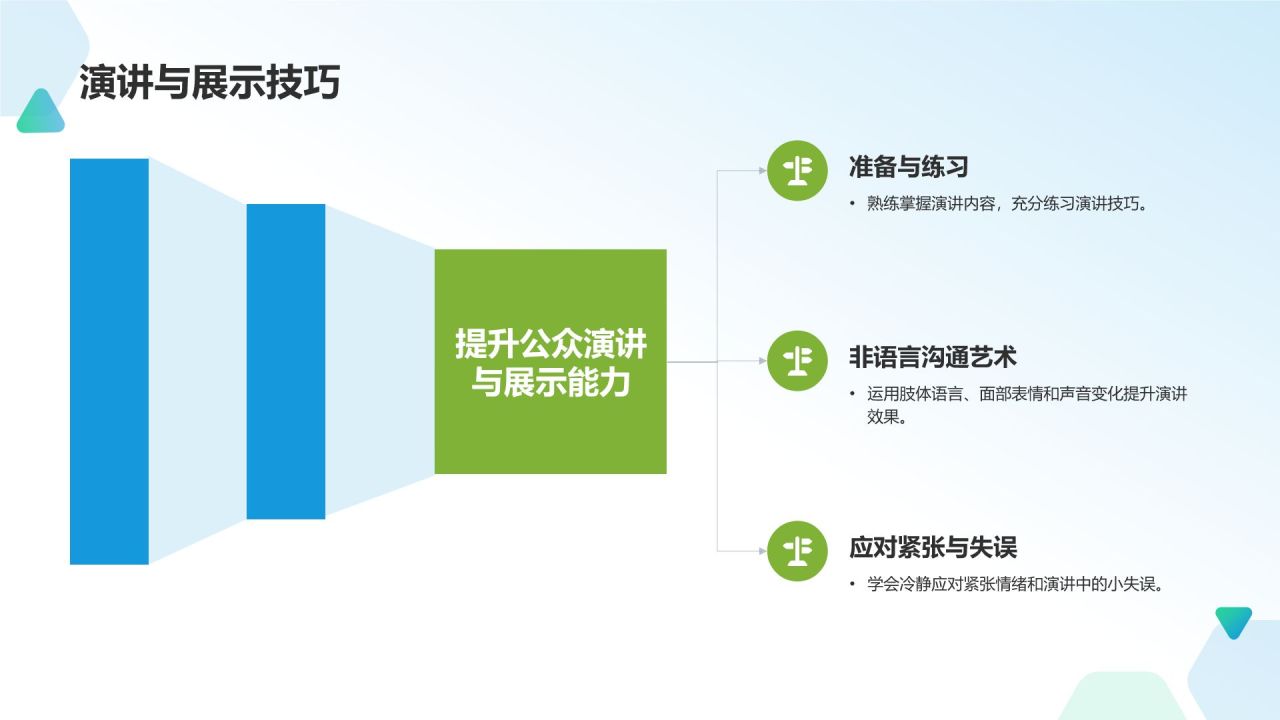 演讲与展示技巧

提升公众演讲与展示能力

准备与练习

• 熟练掌握演讲内容，充分练习演讲技巧。

非语言沟通艺术

• 运用肢体语言、面部表情和声音变化提升演讲效果。

应对紧张与失误

• 学会冷静应对紧张情绪和演讲中的小失误。